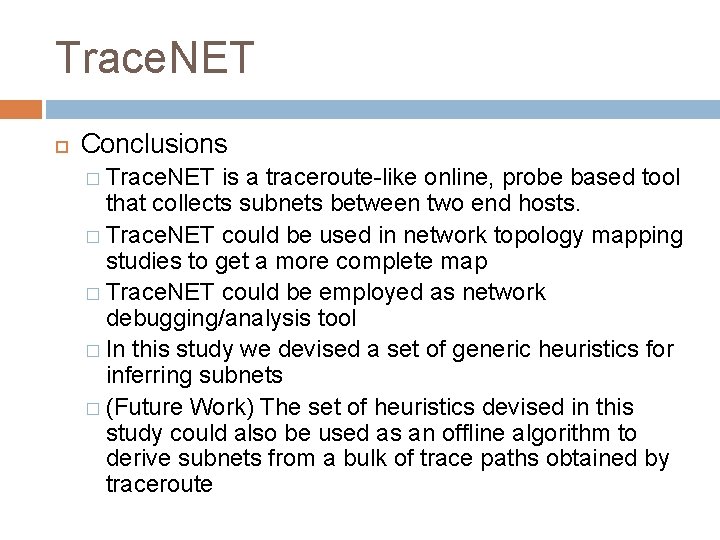 TraceNET

Conclusions

TraceNET is a traceroute-like online, probe based tool that collects subnets between two end hosts.

TraceNET could be used in network topology mapping studies to get a more complete map

TraceNET could be employed as network debugging/analysis tool

In this study we devised a set of generic heuristics for inferring subnets

(Future Work) The set of heuristics devised in this study could also be used as an offline algorithm to derive subnets from a bulk of trace paths obtained by traceroute